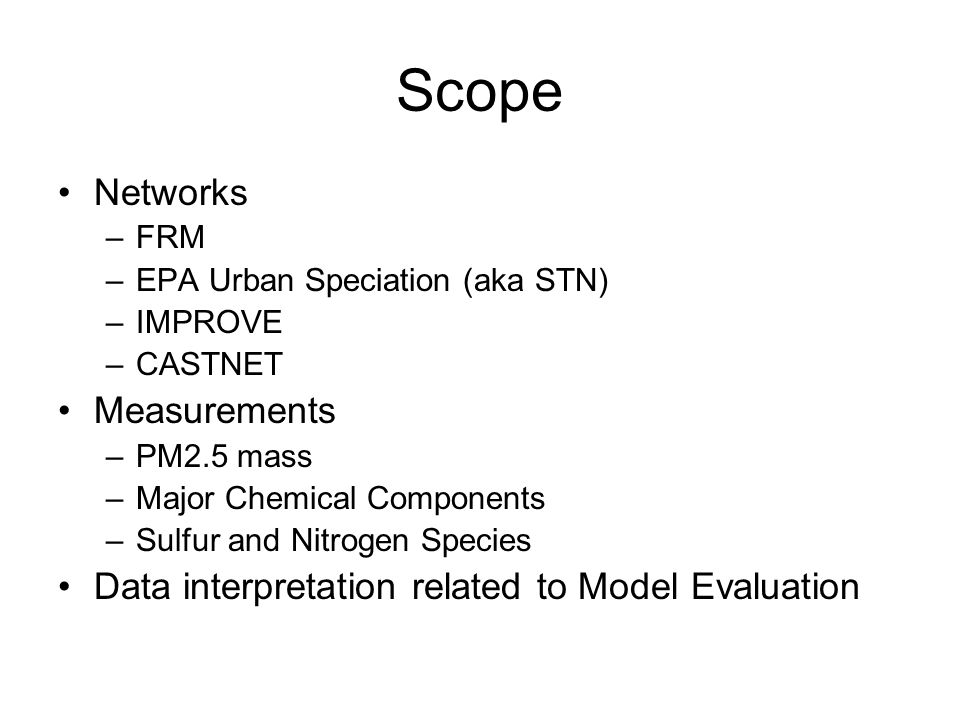 Scope

• Networks
– FRM
– EPA Urban Speciation (aka STN)
– IMPROVE
– CASTNET
• Measurements
– PM2.5 mass
– Major Chemical Components
– Sulfur and Nitrogen Species
• Data interpretation related to Model Evaluation